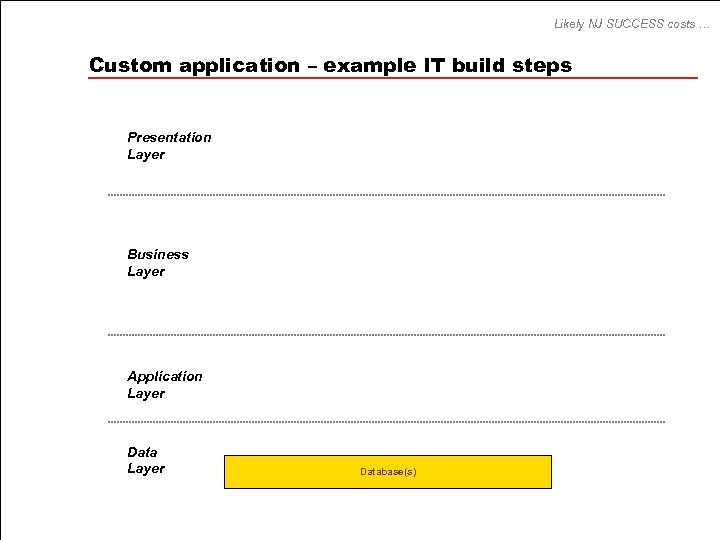 Likely NJ SUCCESS costs …

Custom application – example IT build steps

Presentation Layer

Business Layer

Application Layer

Data Layer

Database(s)